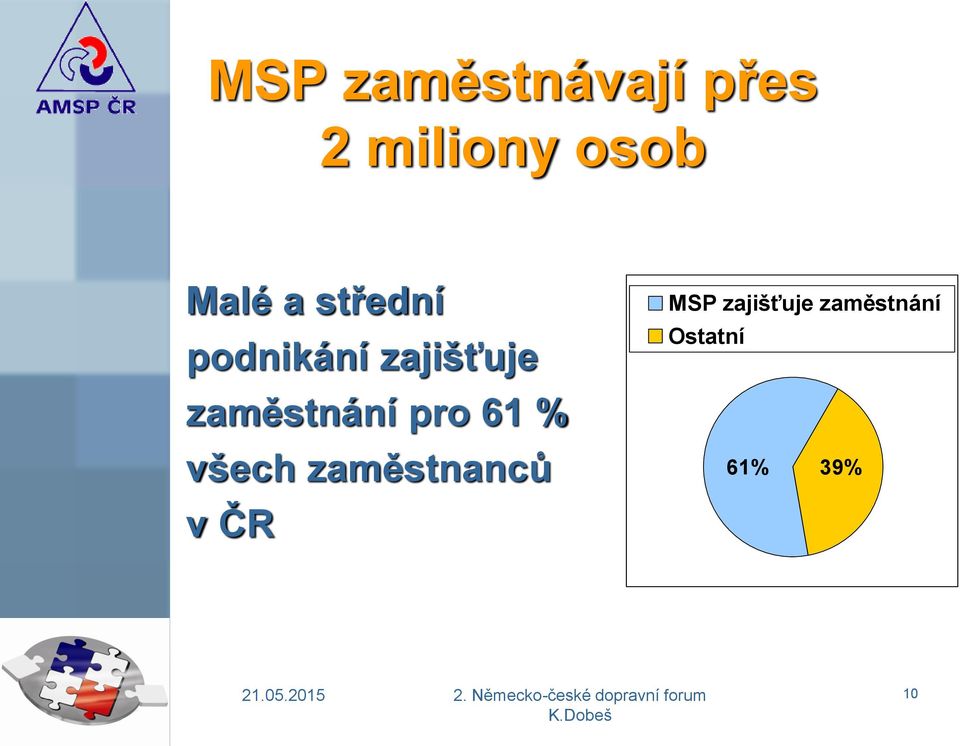 AMSP ČR

MSP zaměstnávají přes 2 miliony osob

Malé a střední podnikání zajišťuje zaměstnání pro 61 % všech zaměstnanců v ČR

MSP zajišťuje zaměstnání
Ostatní

61%
39%

21.05.2015

2. Německo-české dopravní forum
K.Dobeš

10